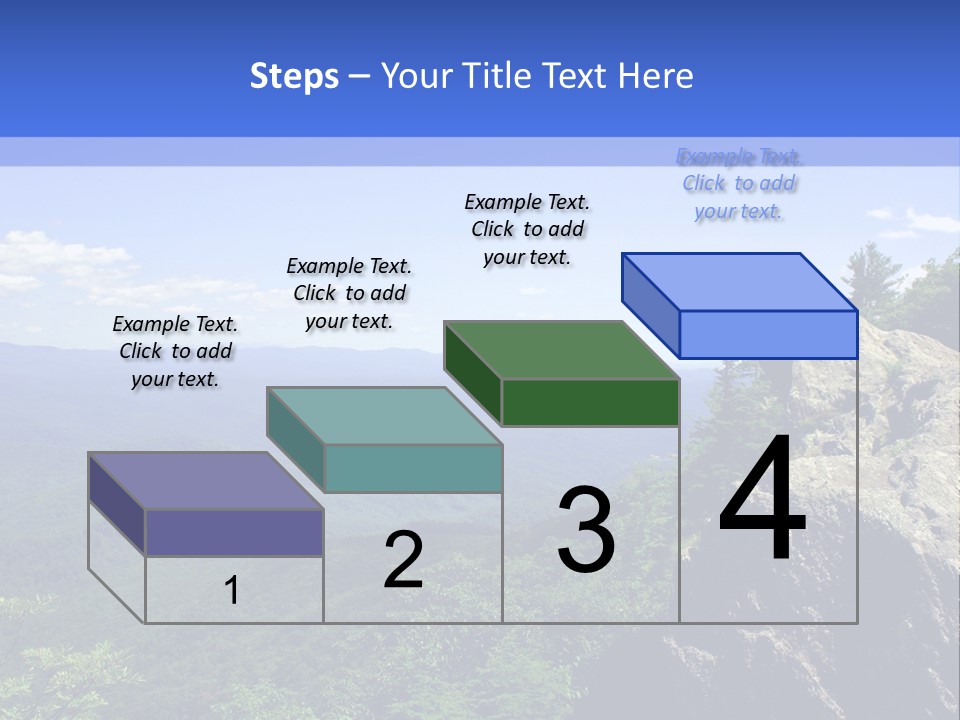 Steps – Your Title Text Here

Example Text. Click to add your text.

Example Text. Click to add your text.

Example Text. Click to add your text.

Example Text. Click to add your text.

1

2

3

4